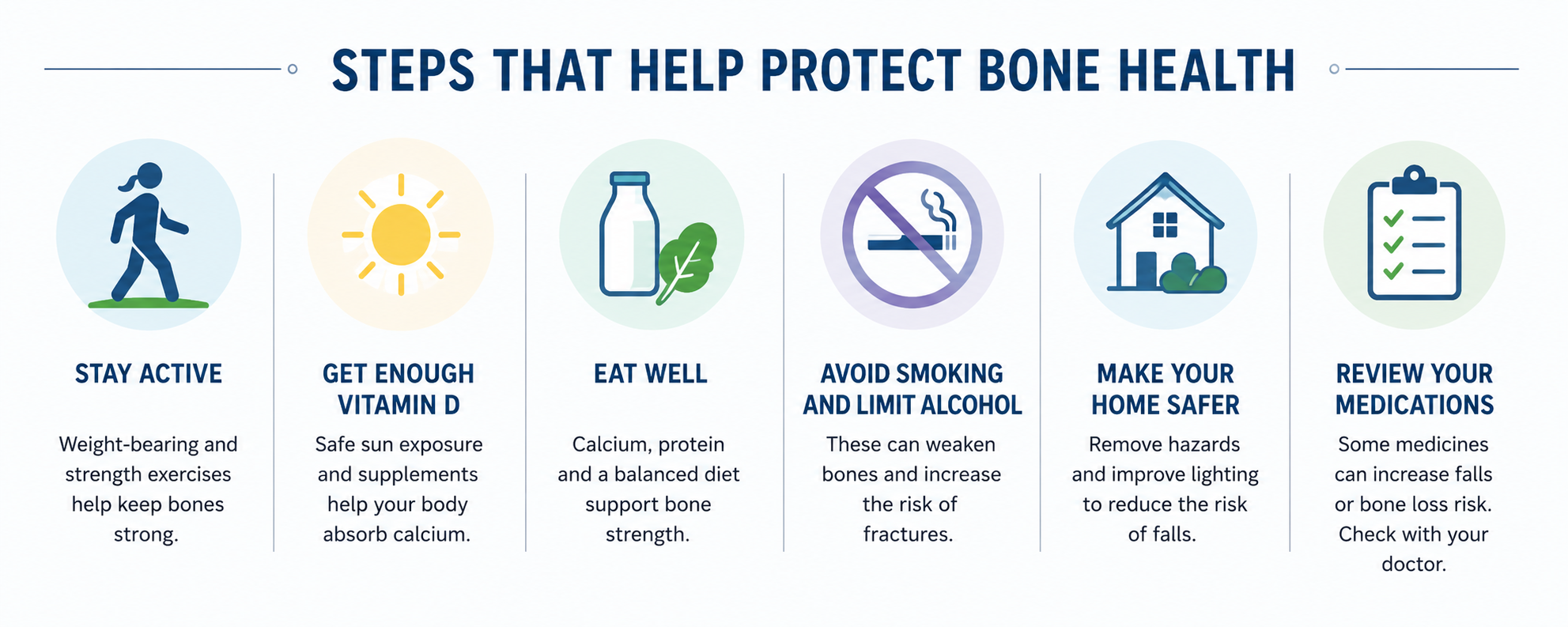 STEPS THAT HELP PROTECT BONE HEALTH

STAY ACTIVE

Weight-bearing and strength exercises help keep bones strong.

GET ENOUGH VITAMIN D

Safe sun exposure and supplements help your body absorb calcium.

EAT WELL

Calcium, protein and a balanced diet support bone strength.

AVOID SMOKING AND LIMIT ALCOHOL

These can weaken bones and increase the risk of fractures.

MAKE YOUR HOME SAFER

Remove hazards and improve lighting to reduce the risk of falls.

REVIEW YOUR MEDICATIONS

Some medicines can increase falls or bone loss risk. Check with your doctor.